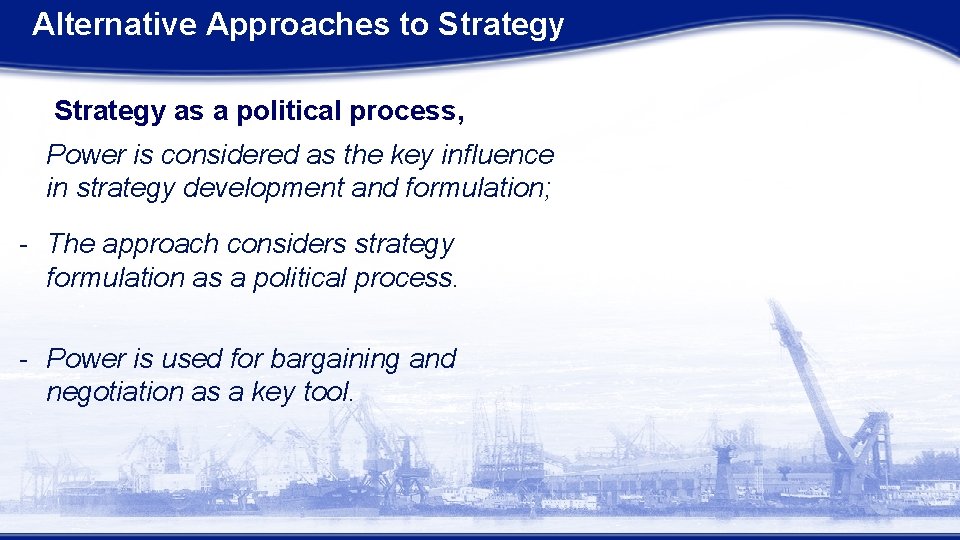 Alternative Approaches to Strategy

Strategy as a political process,

Power is considered as the key influence in strategy development and formulation;

- The approach considers strategy formulation as a political process.

- Power is used for bargaining and negotiation as a key tool.